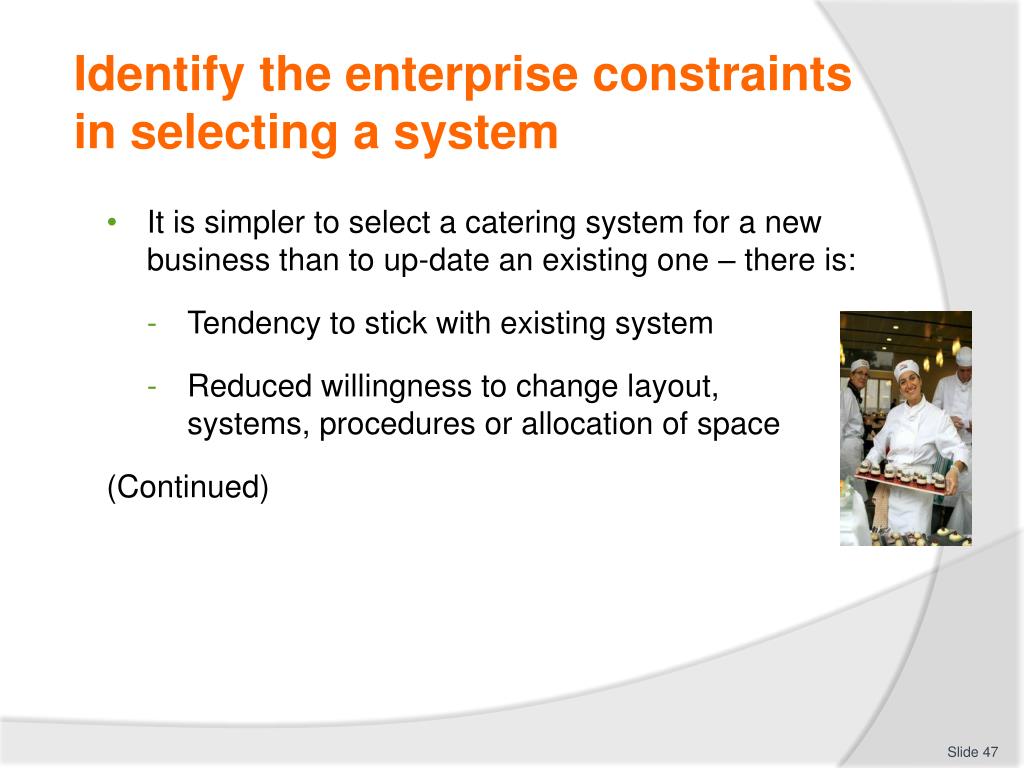 Identify the enterprise constraints in selecting a system

• It is simpler to select a catering system for a new business than to up-date an existing one – there is:

- Tendency to stick with existing system

- Reduced willingness to change layout, systems, procedures or allocation of space

(Continued)

Slide 47